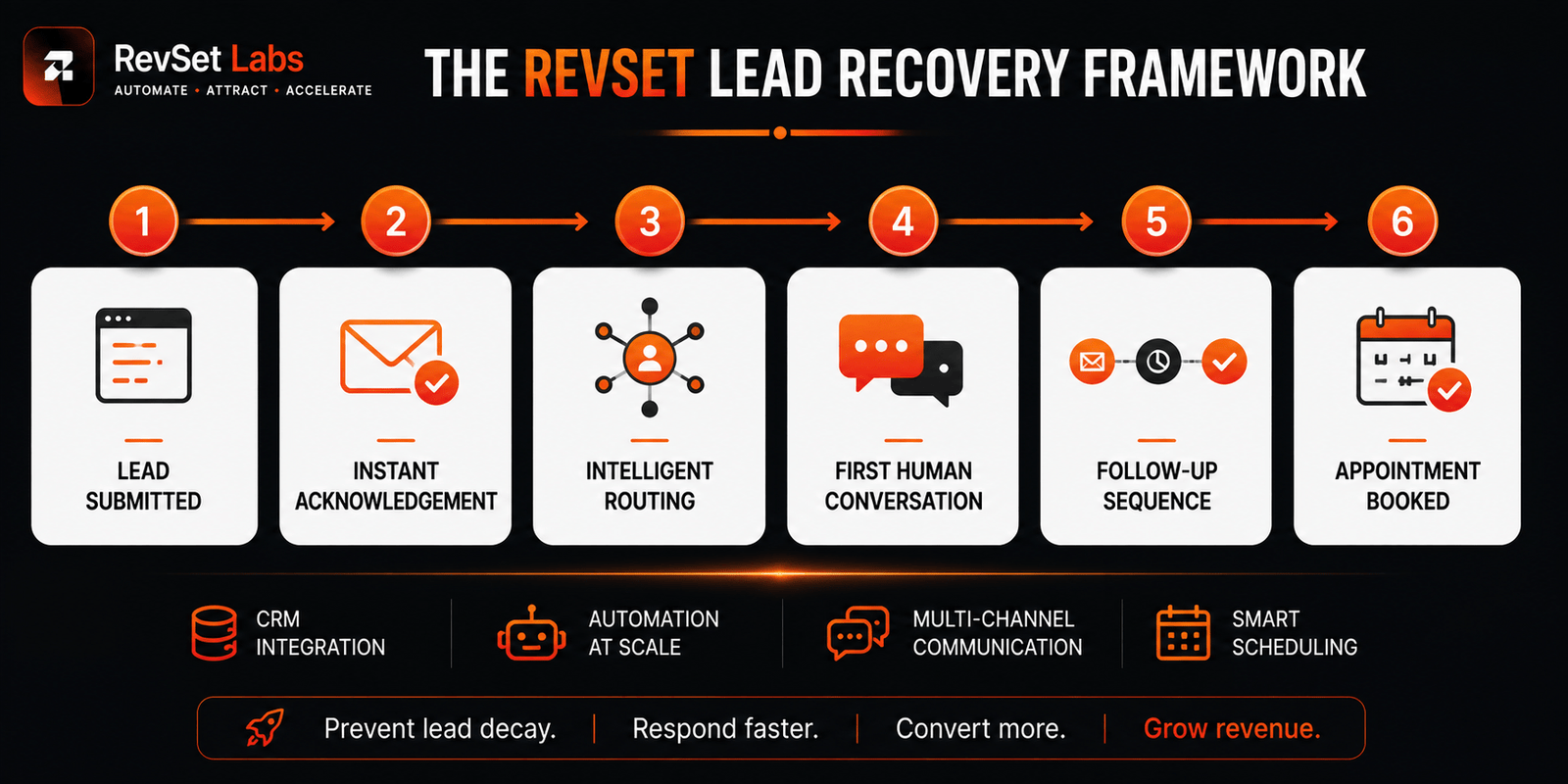 RevSet Labs
AUTOMATE • ATTRACT • ACCELERATE

THE REVSET LEAD RECOVERY FRAMEWORK

1
LEAD SUBMITTED

2
INSTANT ACKNOWLEDGEMENT

3
INTELLIGENT ROUTING

4
FIRST HUMAN CONVERSATION

5
FOLLOW-UP SEQUENCE

6
APPOINTMENT BOOKED

CRM INTEGRATION

AUTOMATION AT SCALE

MULTI-CHANNEL COMMUNICATION

SMART SCHEDULING

Prevent lead decay. | Respond faster. | Convert more. | Grow revenue.